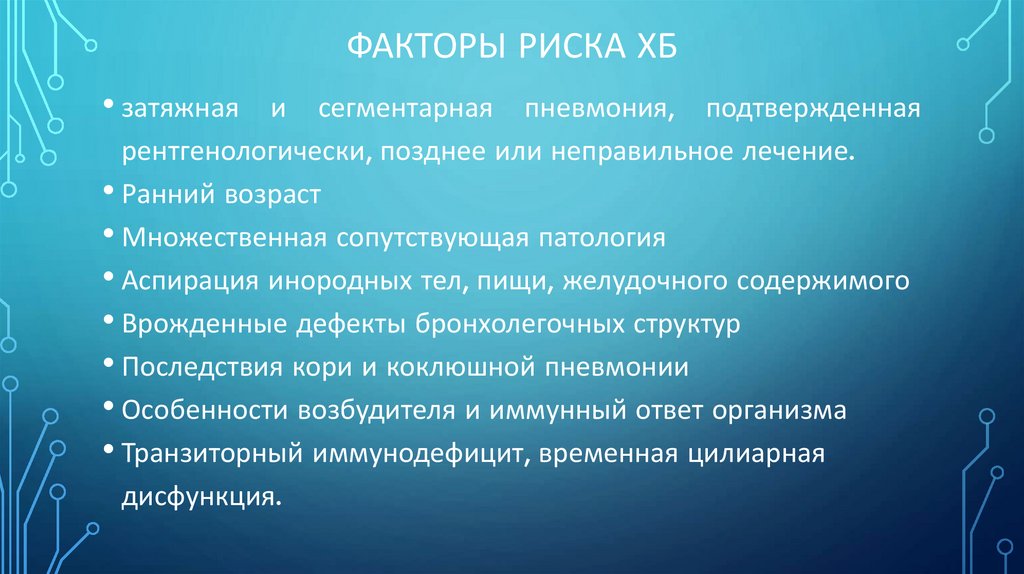 ФАКТОРЫ РИСКА ХБ

• затяжная и сегментарная пневмония, подтвержденная рентгенологически, позднее или неправильное лечение.
• Ранний возраст
• Множественная сопутствующая патология
• Аспирация инородных тел, пищи, желудочного содержимого
• Врожденные дефекты бронхолегочных структур
• Последствия кори и коклюшной пневмонии
• Особенности возбудителя и иммунный ответ организма
• Транзиторный иммунодефицит, временная цилиарная дисфункция.